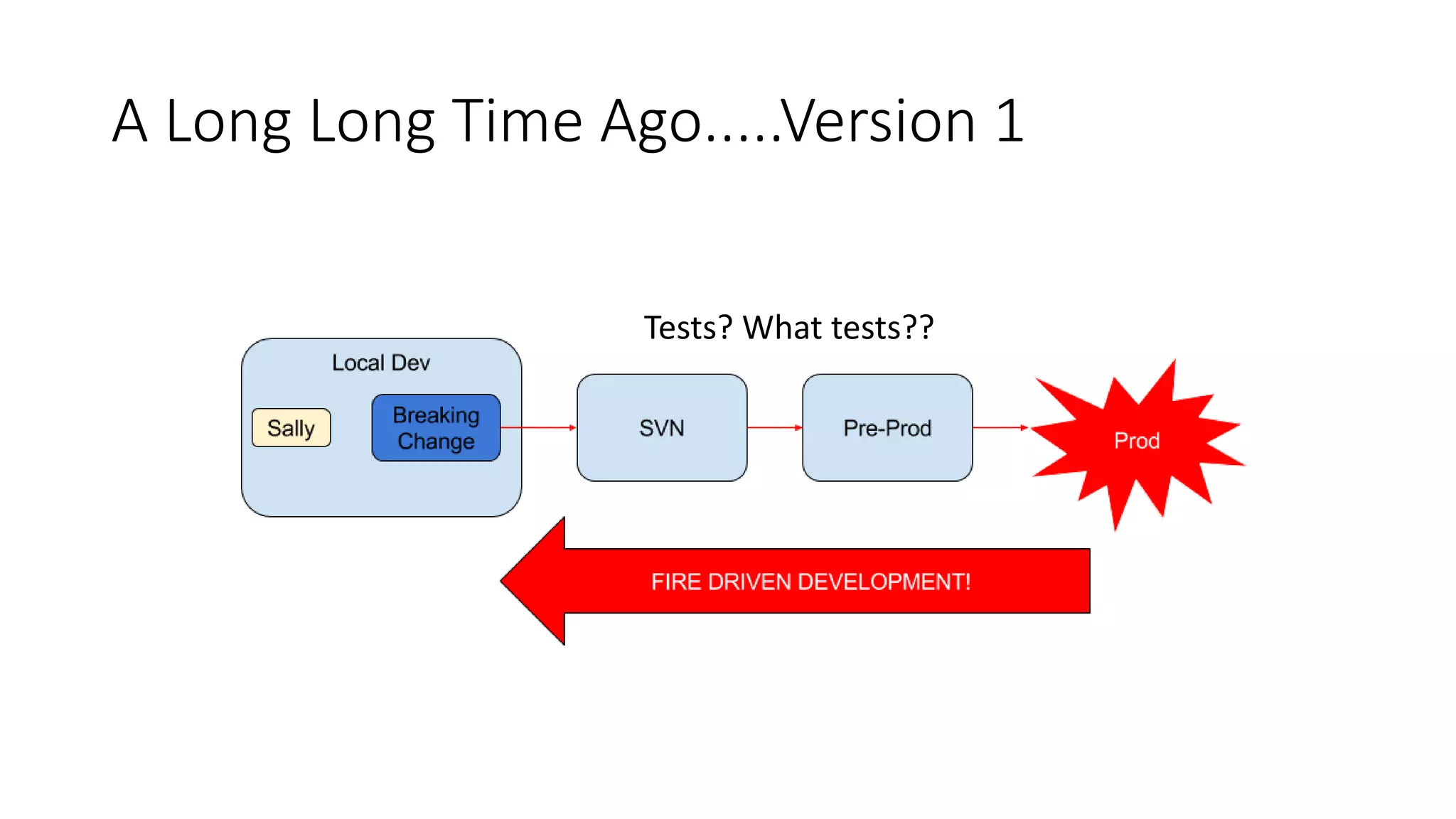 A Long Long Time Ago.....Version 1

Tests? What tests??

Local Dev

Sally

Breaking Change

SVN

Pre-Prod

Prod

FIRE DRIVEN DEVELOPMENT!